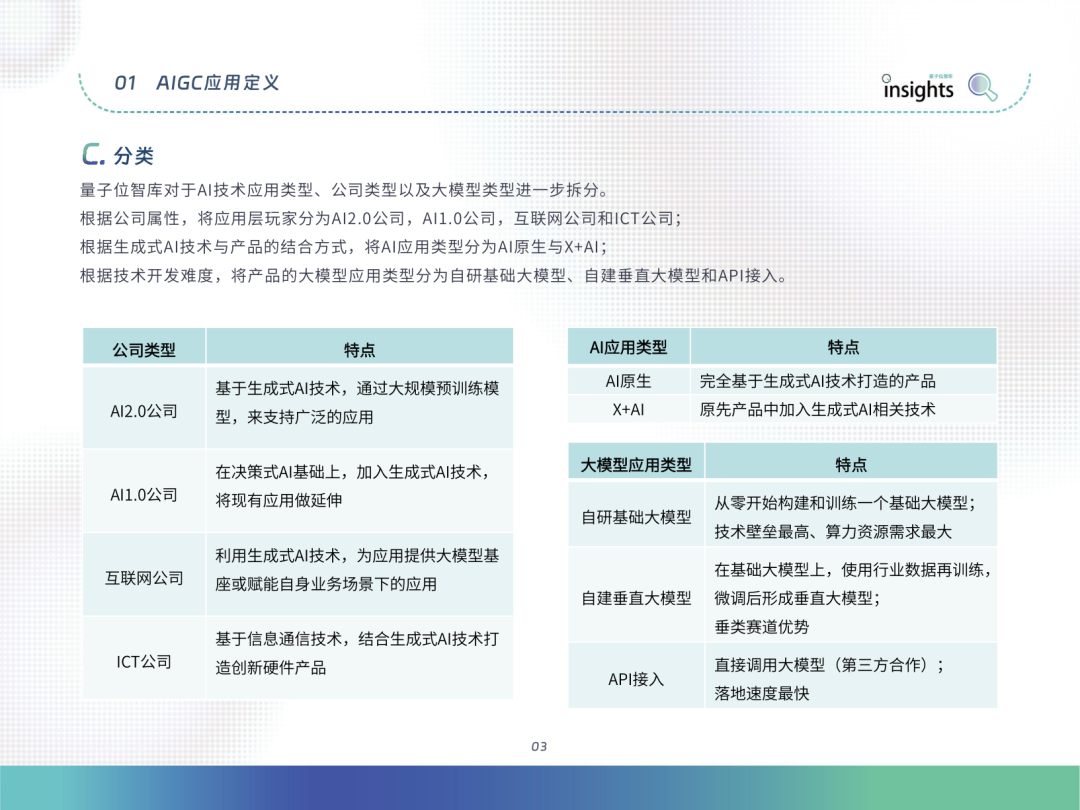 01 AIGC应用定义

量子位智库 insights

C. 分类

量子位智库对于AI技术应用类型、公司类型以及大模型类型进一步拆分。
根据公司属性，将应用层玩家分为AI2.0公司，AI1.0公司，互联网公司和ICT公司；
根据生成式AI技术与产品的结合方式，将AI应用类型分为AI原生与X+AI；
根据技术开发难度，将产品的大模型应用类型分为自研基础大模型、自建垂直大模型和API接入。

| 公司类型 | 特点 |
|---|---|
| AI2.0公司 | 基于生成式AI技术，通过大规模预训练模型，来支持广泛的应用 |
| AI1.0公司 | 在决策式AI基础上，加入生成式AI技术，将现有应用做延伸 |
| 互联网公司 | 利用生成式AI技术，为应用提供大模型基座或赋能自身业务场景下的应用 |
| ICT公司 | 基于信息通信技术，结合生成式AI技术打造创新硬件产品 |

| AI应用类型 | 特点 |
|---|---|
| AI原生 | 完全基于生成式AI技术打造的产品 |
| X+AI | 原先产品中加入生成式AI相关技术 |

| 大模型应用类型 | 特点 |
|---|---|
| 自研基础大模型 | 从零开始构建和训练一个基础大模型；技术壁垒最高、算力资源需求最大 |
| 自建垂直大模型 | 在基础大模型上，使用行业数据再训练，微调后形成垂直大模型；垂类赛道优势 |
| API接入 | 直接调用大模型（第三方合作）；落地速度最快 |

03